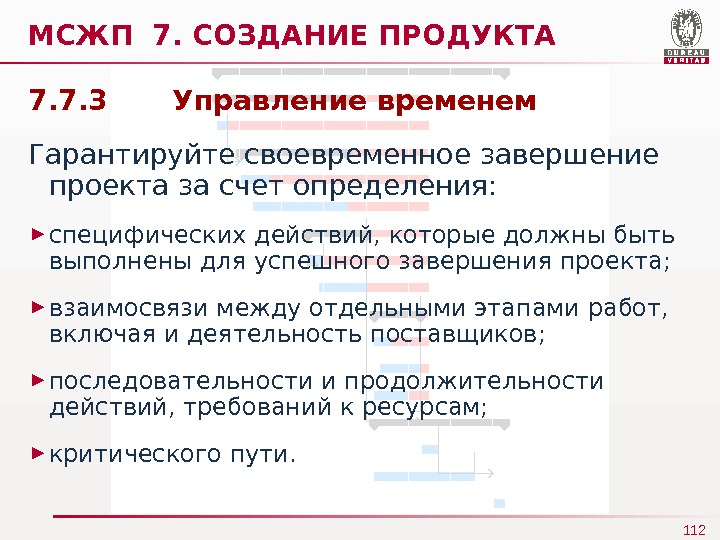 МСЖП 7. СОЗДАНИЕ ПРОДУКТА

BUREAU VERITAS

7.7.3 Управление временем

Гарантируйте своевременное завершение проекта за счет определения:

специфических действий, которые должны быть выполнены для успешного завершения проекта;

взаимосвязи между отдельными этапами работ, включая и деятельность поставщиков;

последовательности и продолжительности действий, требований к ресурсам;

критического пути.

112